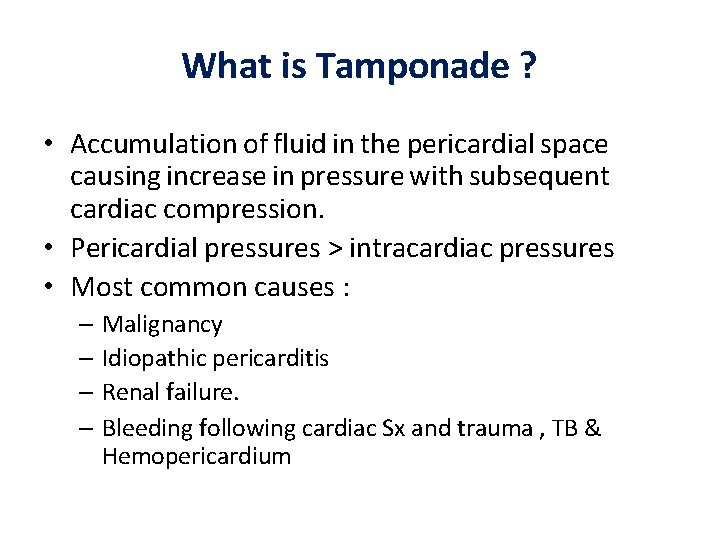 What is Tamponade ?

• Accumulation of fluid in the pericardial space causing increase in pressure with subsequent cardiac compression.
• Pericardial pressures > intracardiac pressures
• Most common causes :
– Malignancy
– Idiopathic pericarditis
– Renal failure.
– Bleeding following cardiac Sx and trauma , TB & Hemopericardium